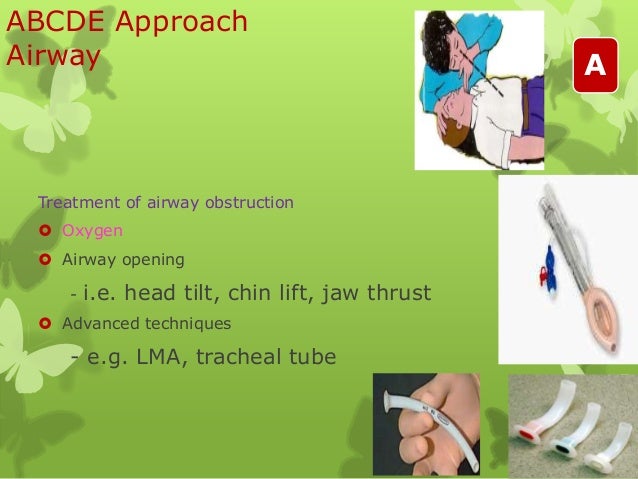 ABCDE Approach
Airway

A

Treatment of airway obstruction

Oxygen

Airway opening

- i.e. head tilt, chin lift, jaw thrust

Advanced techniques

- e.g. LMA, tracheal tube